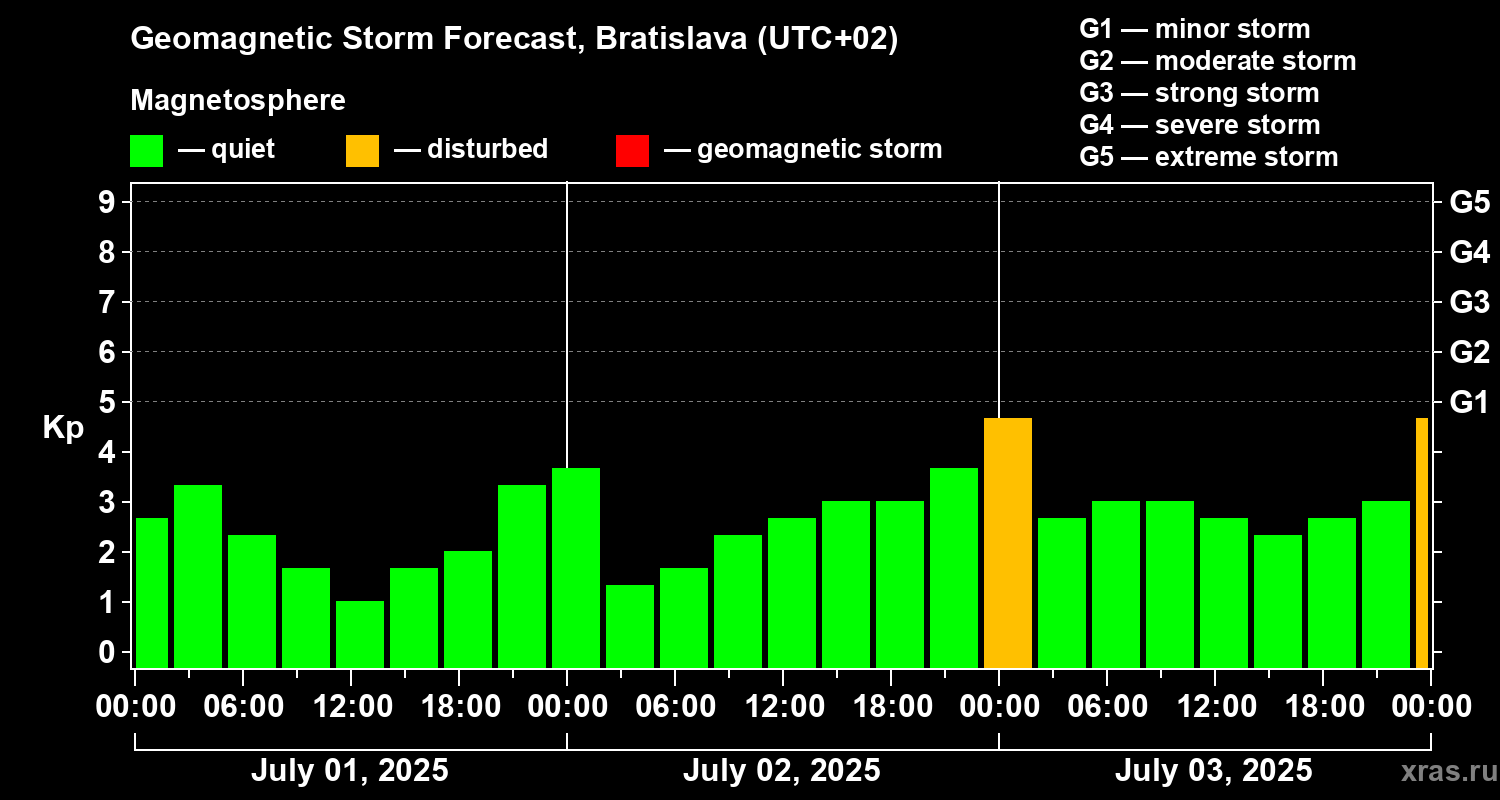 Geomagnetic Storm Forecast, Bratislava (UTC+02)

Magnetosphere

— quiet — disturbed — geomagnetic storm

G1 — minor storm
G2 — moderate storm
G3 — strong storm
G4 — severe storm
G5 — extreme storm

Kp

9
8
7
6
5
4
3
2
1
0

G5
G4
G3
G2
G1

00:00 06:00 12:00 18:00 00:00 06:00 12:00 18:00 00:00 06:00 12:00 18:00 00:00

July 01, 2025
July 02, 2025
July 03, 2025

xras.ru